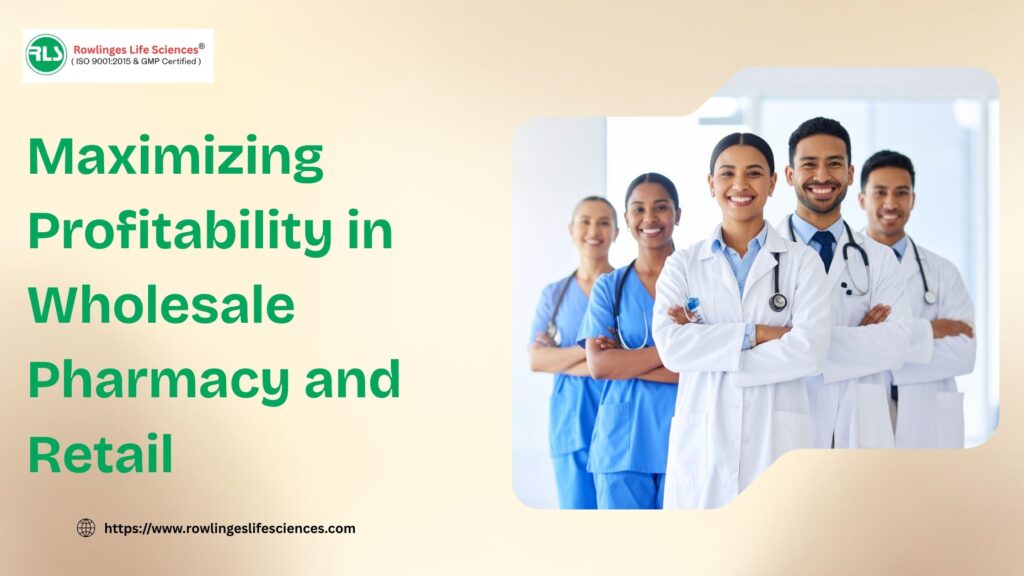 RLS Rowlinges Life Sciences®
( ISO 9001:2015 & GMP Certified )

Maximizing Profitability in Wholesale Pharmacy and Retail

https://www.rowlingeslifesciences.com